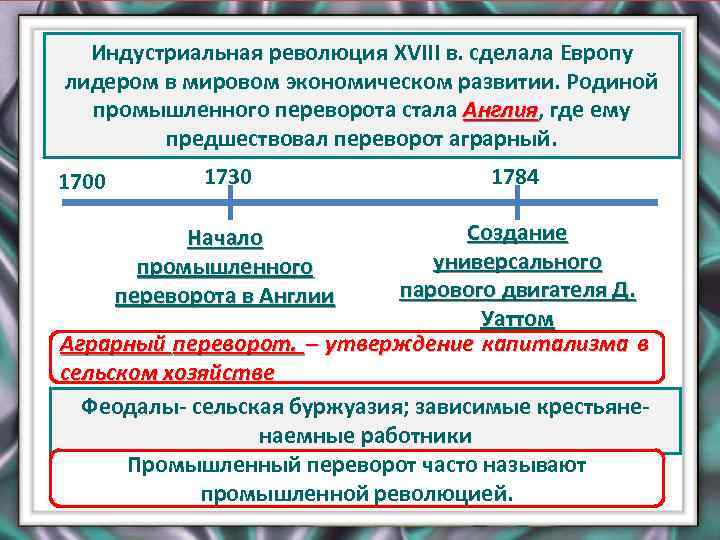 Индустриальная революция XVIII в. сделала Европу лидером в мировом экономическом развитии. Родиной промышленного переворота стала Англия, где ему предшествовал переворот аграрный.

1700

1730

1784

Начало промышленного переворота в Англии

Создание универсального парового двигателя Д. Уаттом

Аграрный переворот. – утверждение капитализма в сельском хозяйстве

Феодалы- сельская буржуазия; зависимые крестьяне- наемные работники

Промышленный переворот часто называют промышленной революцией.